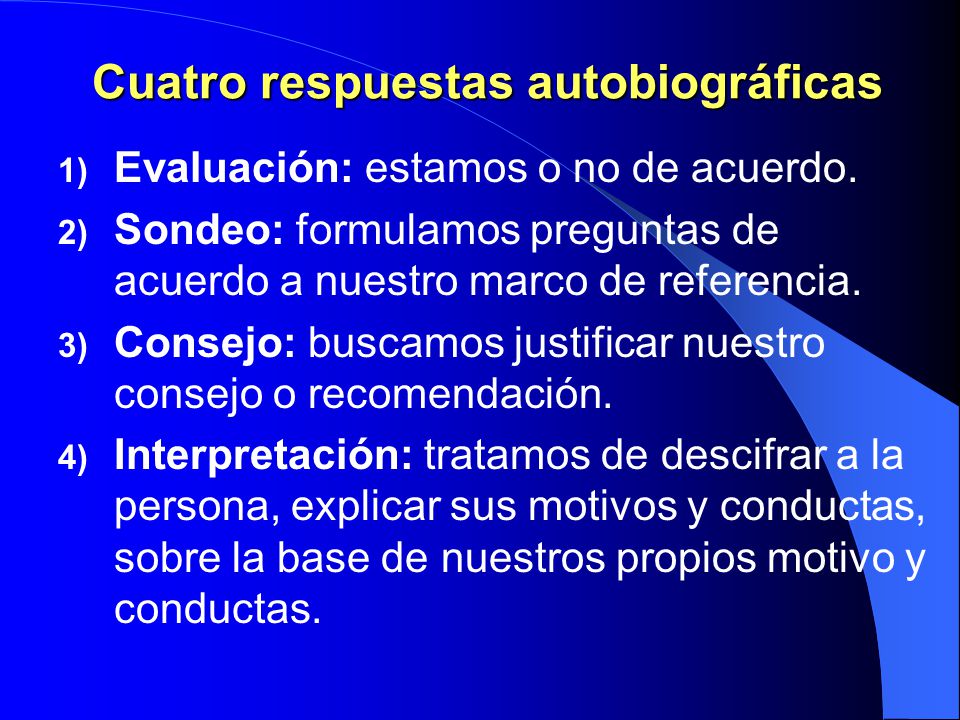 Cuatro respuestas autobiográficas

1) Evaluación: estamos o no de acuerdo.

2) Sondeo: formulamos preguntas de acuerdo a nuestro marco de referencia.

3) Consejo: buscamos justificar nuestro consejo o recomendación.

4) Interpretación: tratamos de descifrar a la persona, explicar sus motivos y conductas, sobre la base de nuestros propios motivo y conductas.